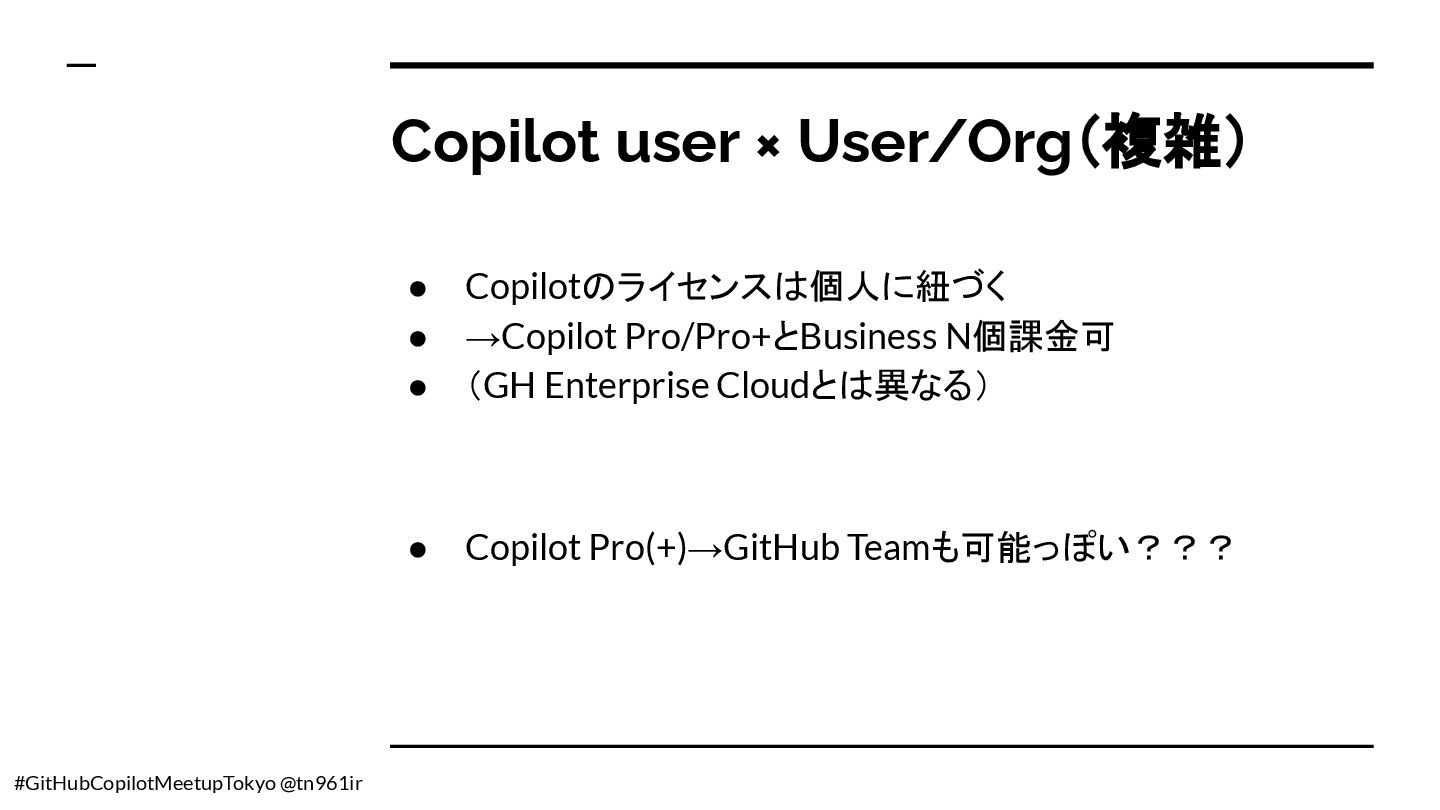 Copilot user × User/Org（複雑）

● Copilotのライセンスは個人に紐づく
● →Copilot Pro/Pro+とBusiness N個課金可
● （GH Enterprise Cloudとは異なる）

● Copilot Pro(+)→GitHub Teamも可能っぽい？？？

#GitHubCopilotMeetupTokyo @tn961ir